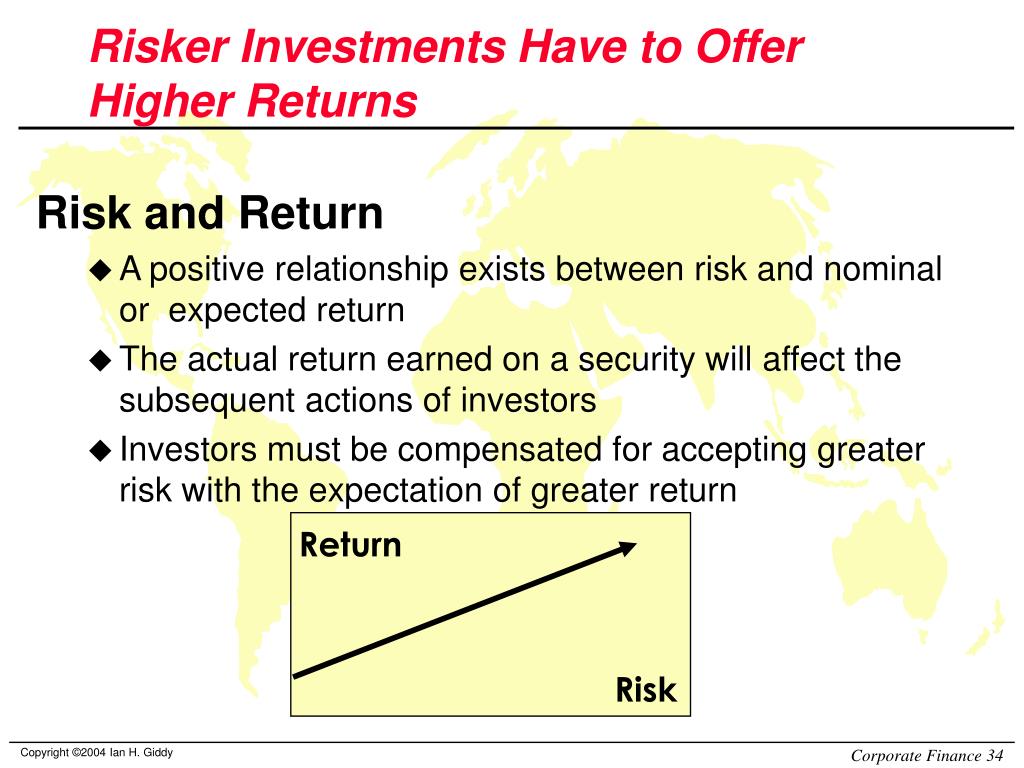 Risker Investments Have to Offer Higher Returns

Risk and Return

◆ A positive relationship exists between risk and nominal or expected return

◆ The actual return earned on a security will affect the subsequent actions of investors

◆ Investors must be compensated for accepting greater risk with the expectation of greater return

Return

Risk

Copyright ©2004 Ian H. Giddy

Corporate Finance 34